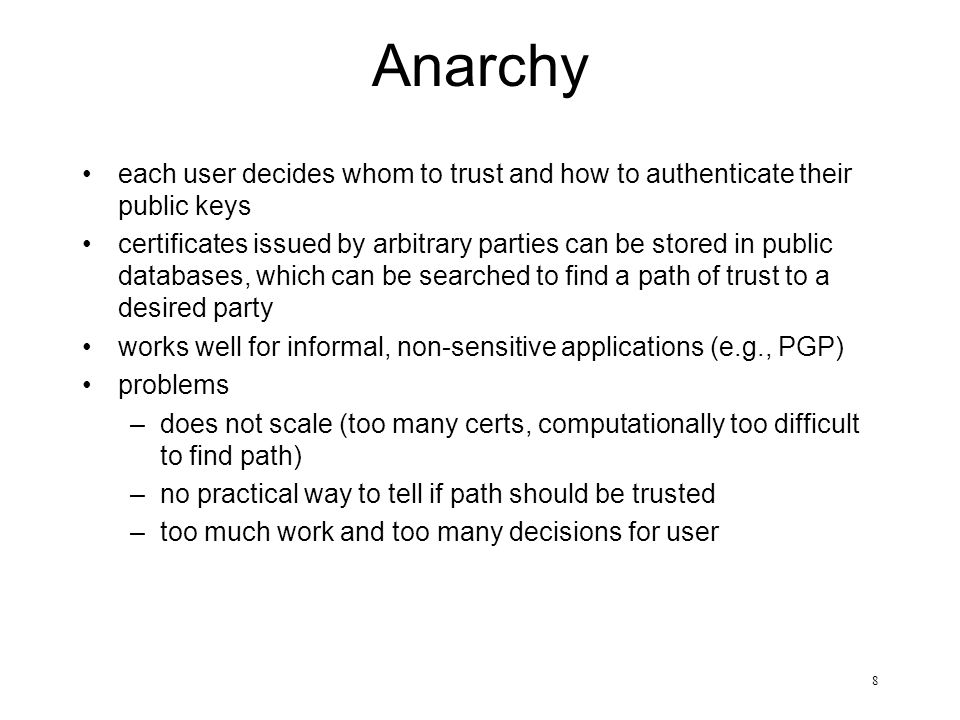 Anarchy

• each user decides whom to trust and how to authenticate their public keys
• certificates issued by arbitrary parties can be stored in public databases, which can be searched to find a path of trust to a desired party
• works well for informal, non-sensitive applications (e.g., PGP)
• problems
– does not scale (too many certs, computationally too difficult to find path)
– no practical way to tell if path should be trusted
– too much work and too many decisions for user

8